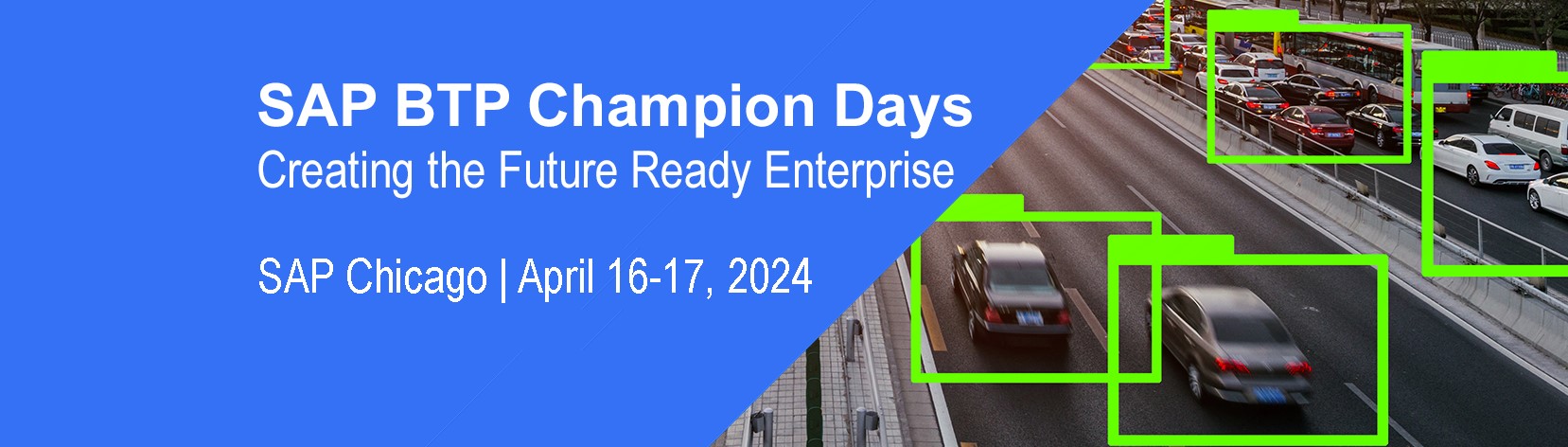 SAP BTP Champion Days
Creating the Future Ready Enterprise

SAP Chicago | April 16-17, 2024